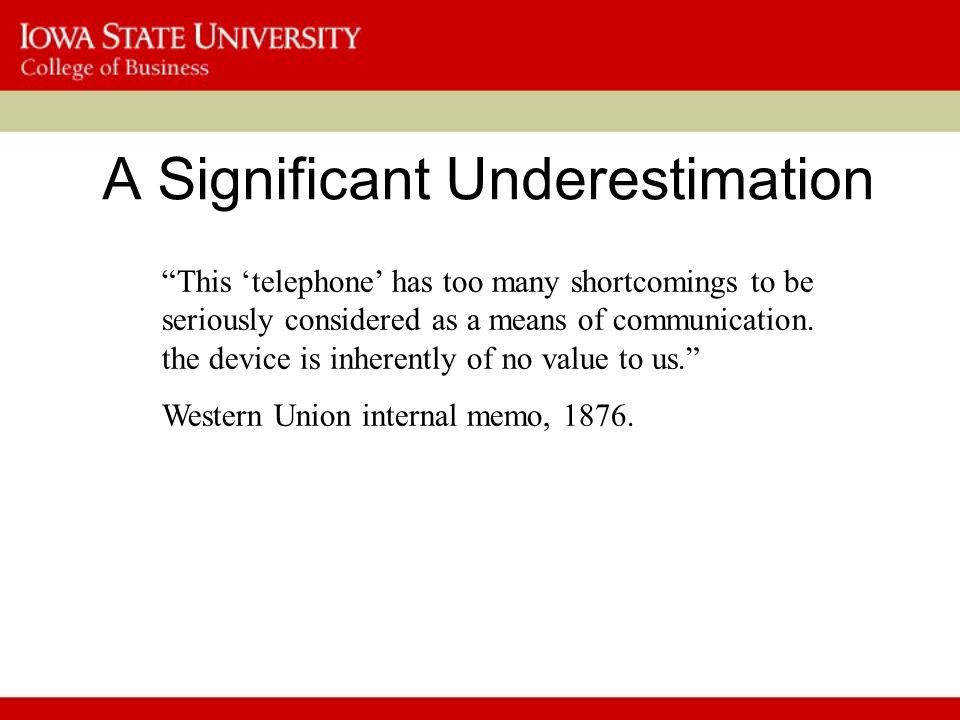 IOWA STATE UNIVERSITY
College of Business

A Significant Underestimation

“This ‘telephone’ has too many shortcomings to be seriously considered as a means of communication. the device is inherently of no value to us.”

Western Union internal memo, 1876.